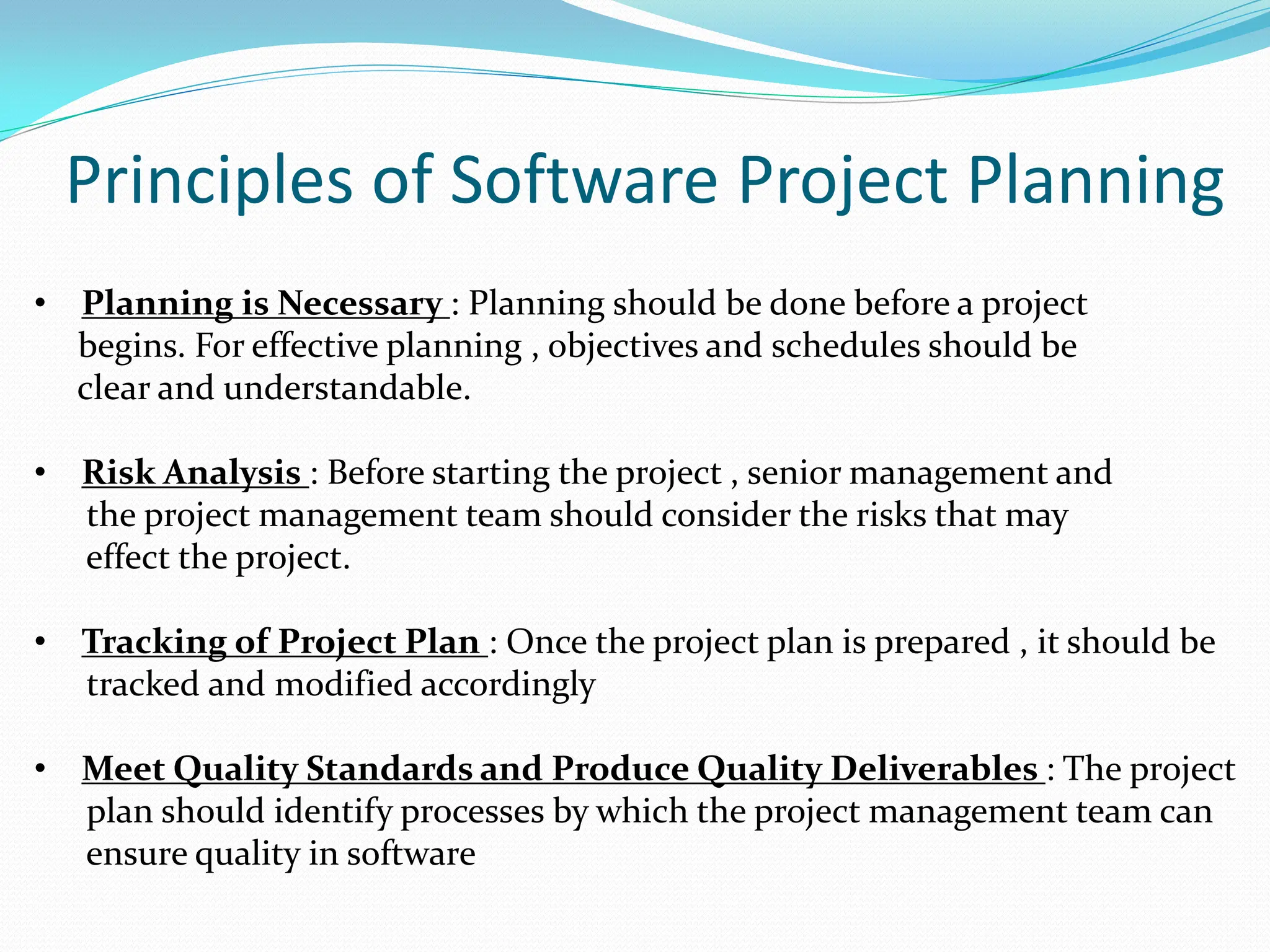 Principles of Software Project Planning

• Planning is Necessary : Planning should be done before a project begins. For effective planning , objectives and schedules should be clear and understandable.

• Risk Analysis : Before starting the project , senior management and the project management team should consider the risks that may effect the project.

• Tracking of Project Plan : Once the project plan is prepared , it should be tracked and modified accordingly

• Meet Quality Standards and Produce Quality Deliverables : The project plan should identify processes by which the project management team can ensure quality in software